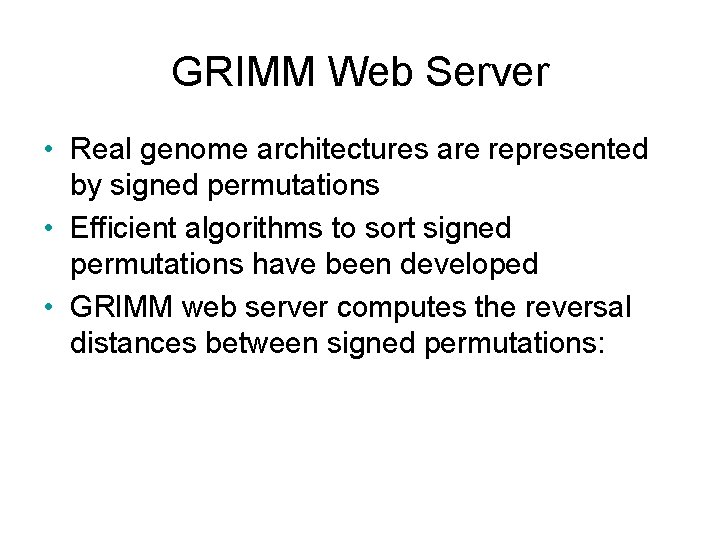 GRIMM Web Server

• Real genome architectures are represented by signed permutations
• Efficient algorithms to sort signed permutations have been developed
• GRIMM web server computes the reversal distances between signed permutations: